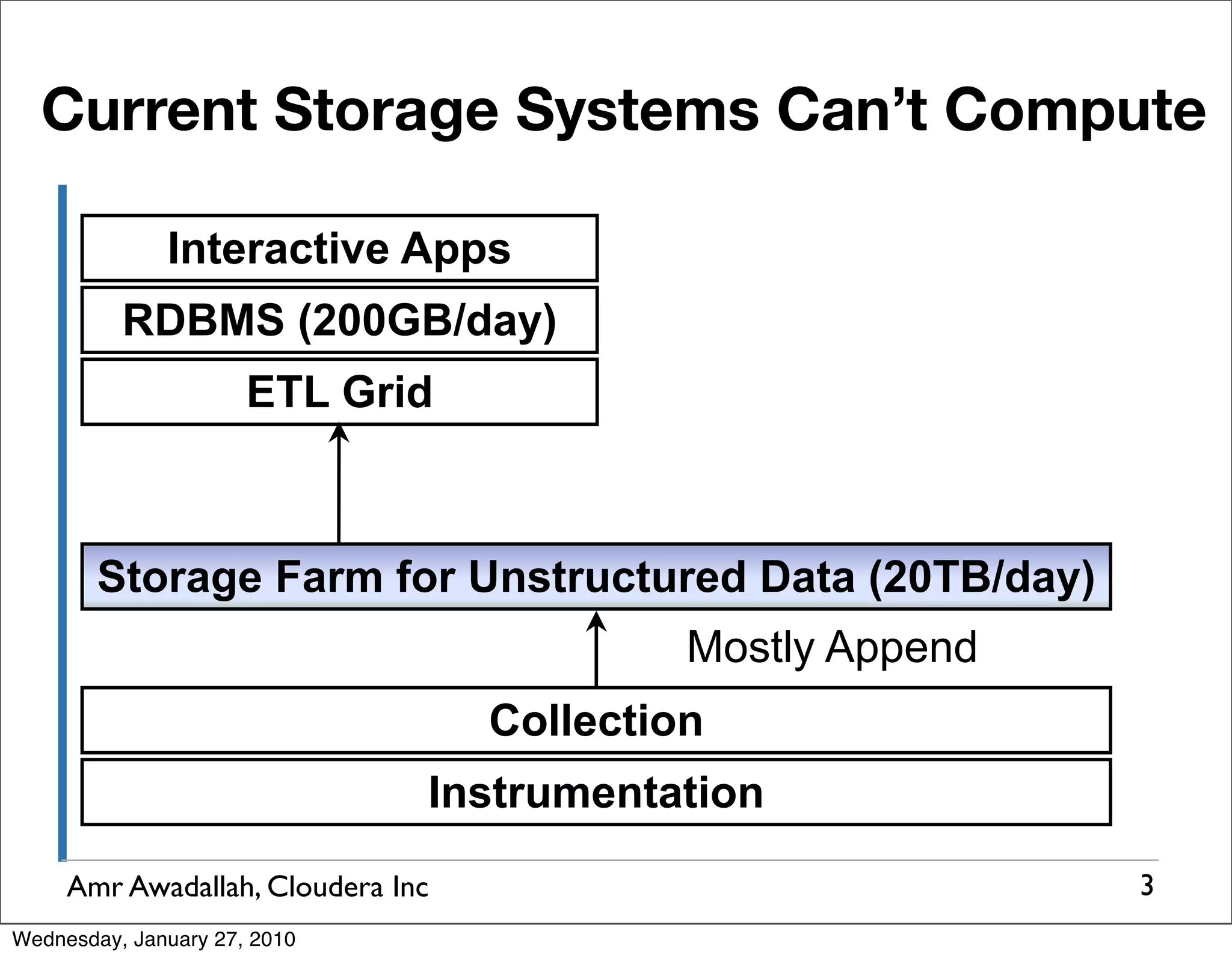 Current Storage Systems Can’t Compute

Interactive Apps

RDBMS (200GB/day)

ETL Grid

Storage Farm for Unstructured Data (20TB/day)

Mostly Append

Collection

Instrumentation

Amr Awadallah, Cloudera Inc

3

Wednesday, January 27, 2010